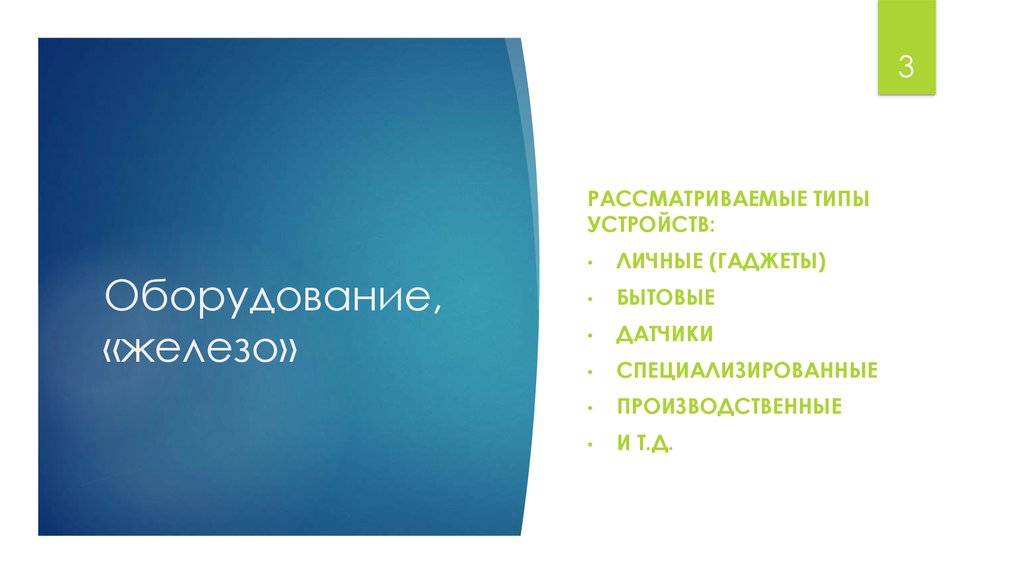 3

Оборудование, «железо»

РАССМАТРИВАЕМЫЕ ТИПЫ УСТРОЙСТВ:

• ЛИЧНЫЕ (ГАДЖЕТЫ)
• БЫТОВЫЕ
• ДАТЧИКИ
• СПЕЦИАЛИЗИРОВАННЫЕ
• ПРОИЗВОДСТВЕННЫЕ
• И Т.Д.